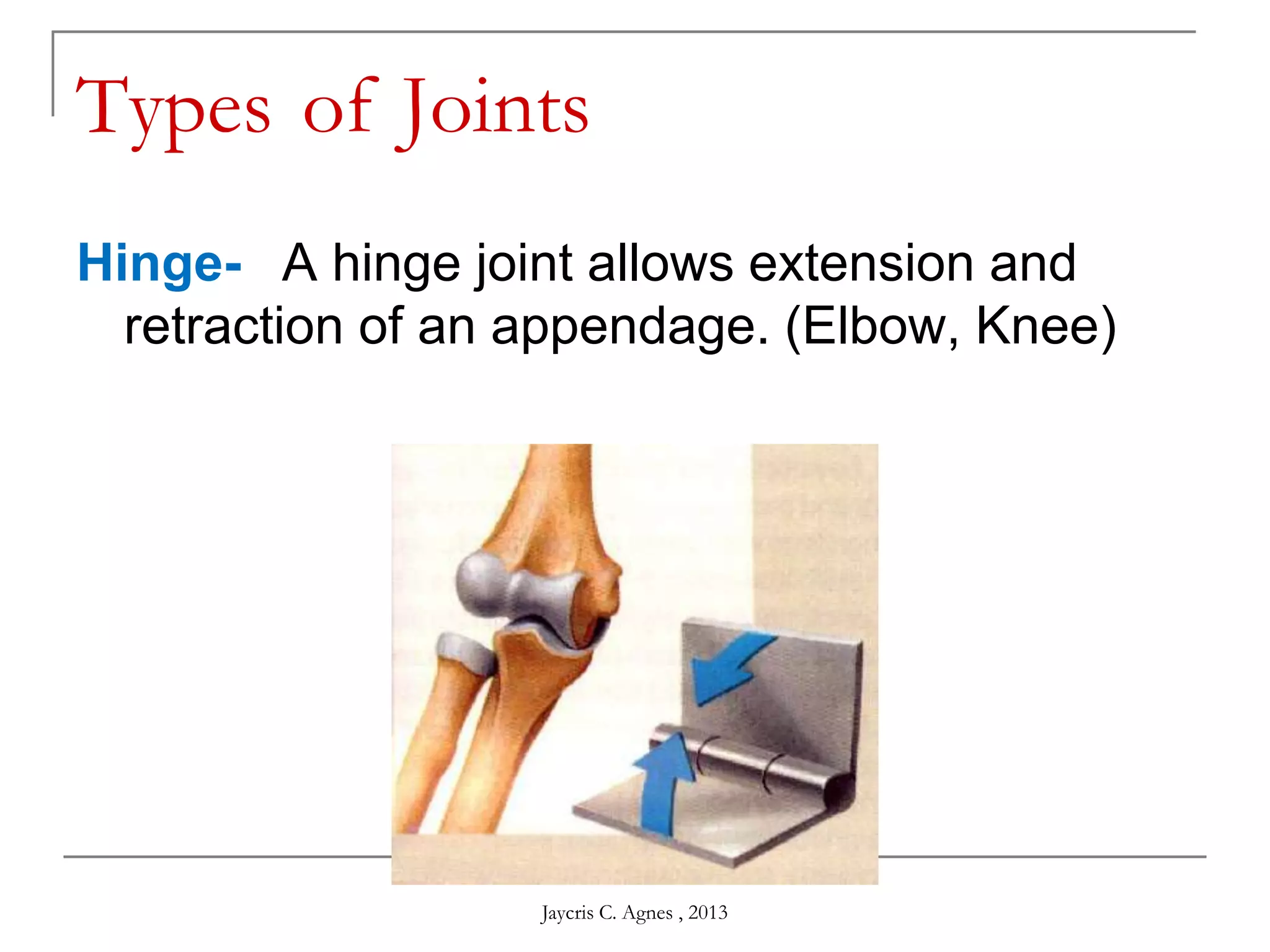 Types of Joints

Hinge- A hinge joint allows extension and retraction of an appendage. (Elbow, Knee)

Jaycris C. Agnes , 2013